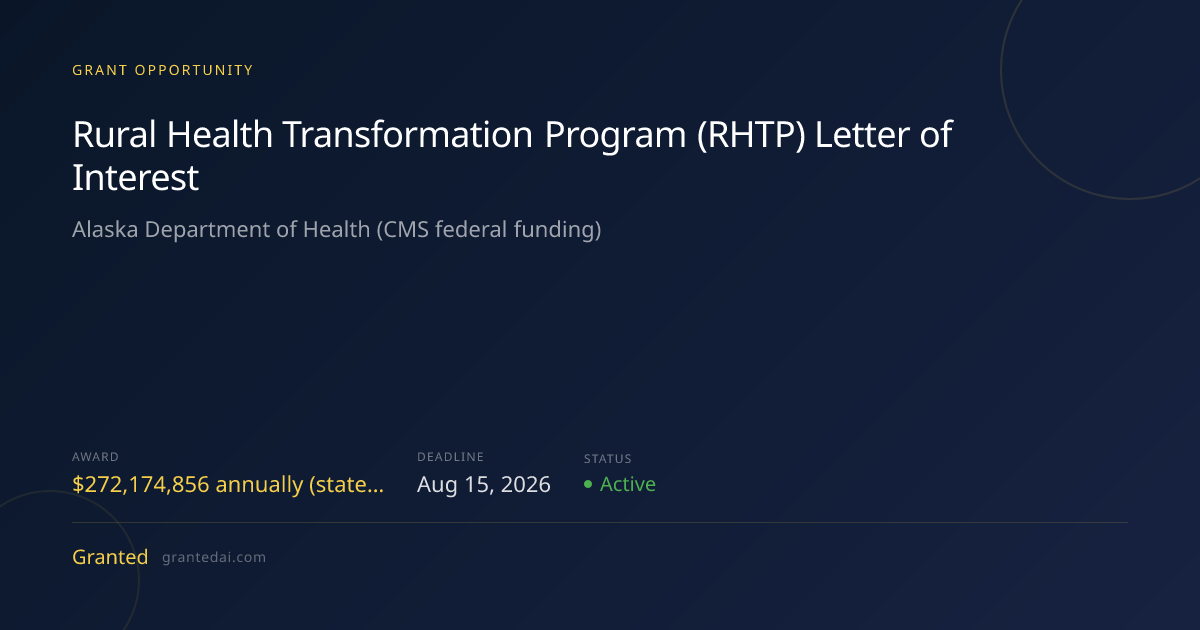 GRANT OPPORTUNITY

Rural Health Transformation Program (RHTP) Letter of Interest

Alaska Department of Health (CMS federal funding)

AWARD
$272,174,856 annually (state...

DEADLINE
Aug 15, 2026

STATUS
• Active

Granted grantedai.com